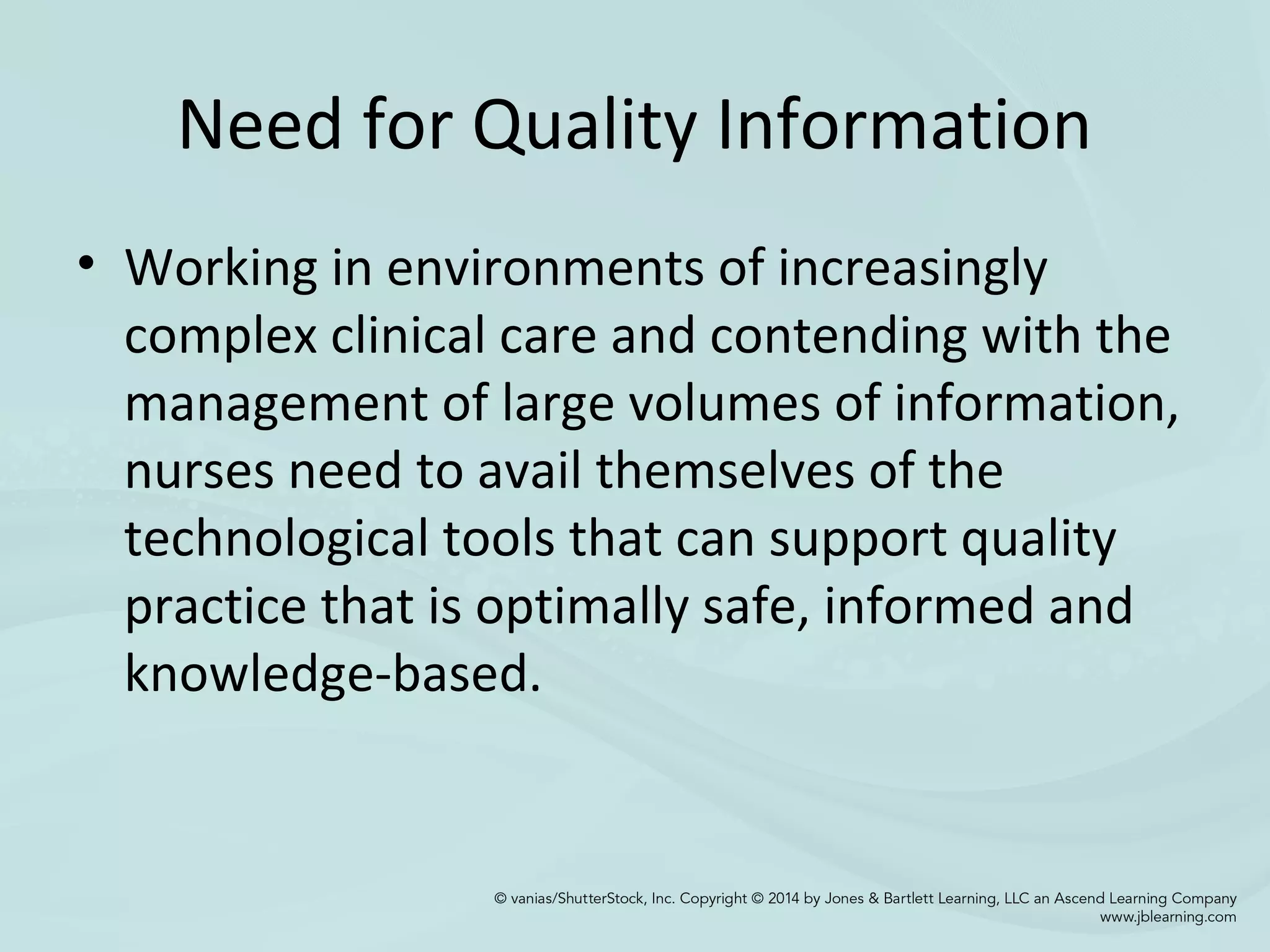 Need for Quality Information

• Working in environments of increasingly complex clinical care and contending with the management of large volumes of information, nurses need to avail themselves of the technological tools that can support quality practice that is optimally safe, informed and knowledge-based.

© vanias/ShutterStock, Inc. Copyright © 2014 by Jones & Bartlett Learning, LLC an Ascend Learning Company
www.jblearning.com